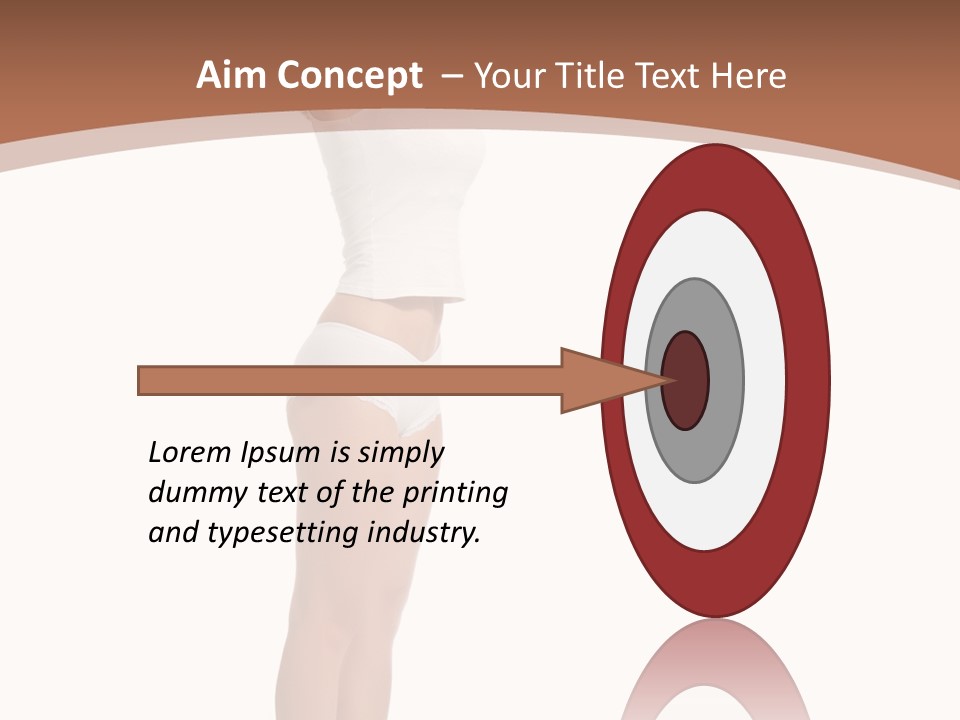 Aim Concept – Your Title Text Here

Lorem Ipsum is simply dummy text of the printing and typesetting industry.